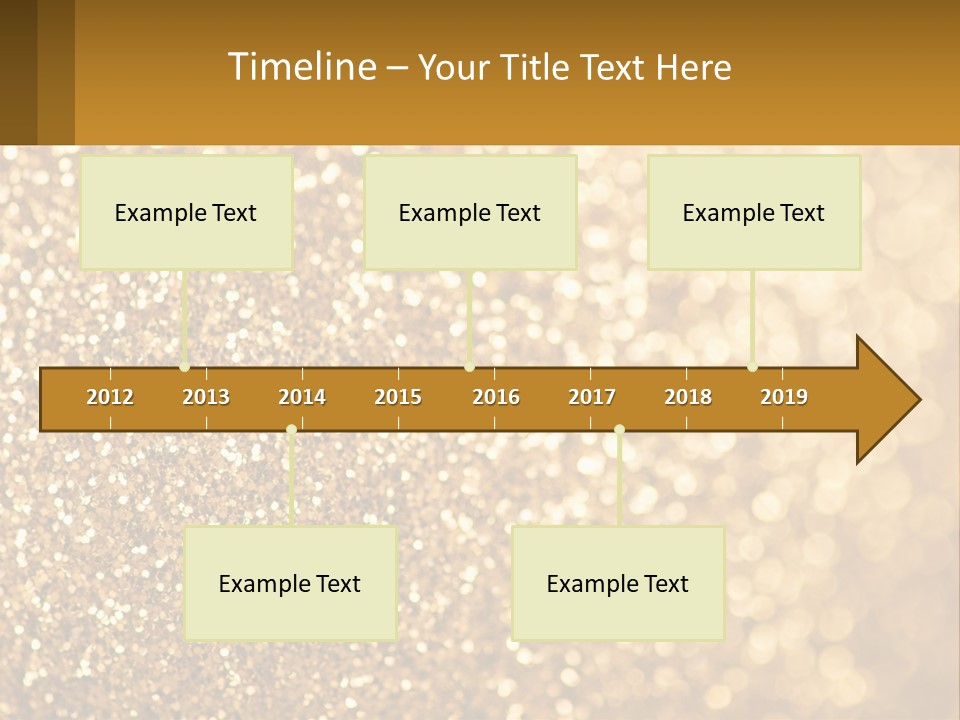 Timeline – Your Title Text Here

Example Text

Example Text

Example Text

2012 2013 2014 2015 2016 2017 2018 2019

Example Text

Example Text